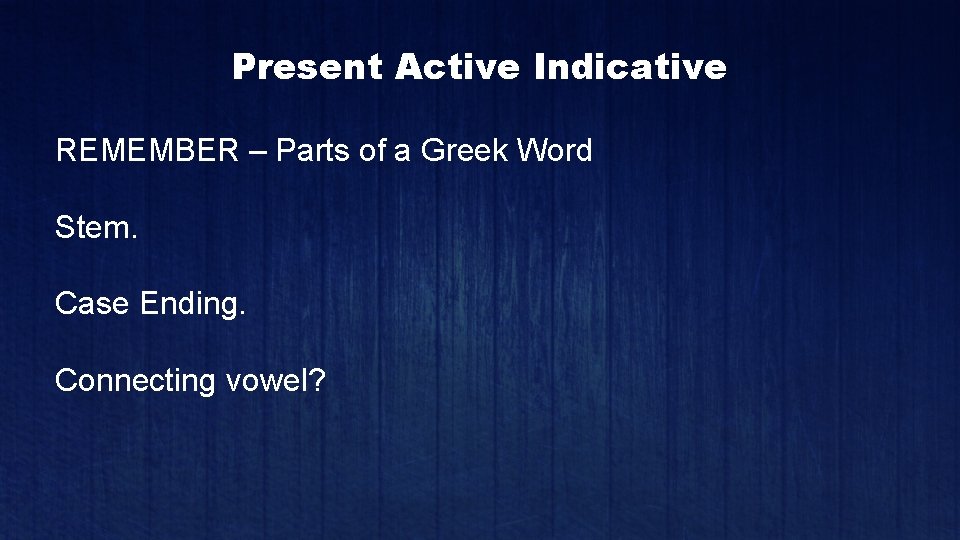 Present Active Indicative

REMEMBER – Parts of a Greek Word

Stem.

Case Ending.

Connecting vowel?